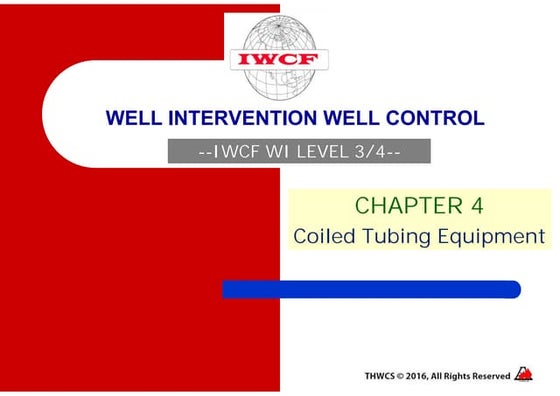 IWCF

WELL INTERVENTION WELL CONTROL

--IWCF WI LEVEL 3/4--

CHAPTER 4
Coiled Tubing Equipment

THWCS © 2016, All Rights Reserved